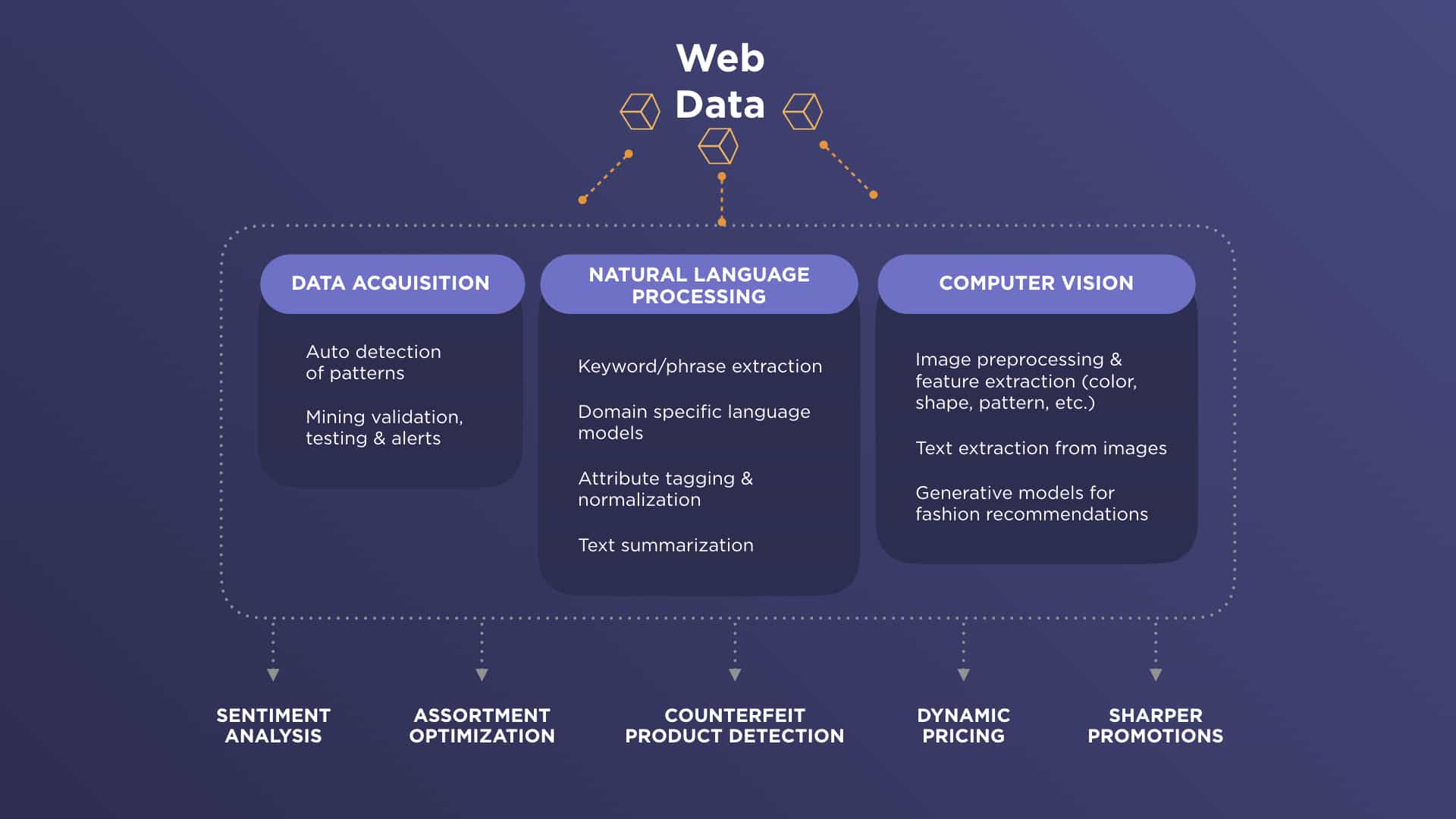 Web Data

DATA ACQUISITION

Auto detection of patterns

Mining validation, testing & alerts

NATURAL LANGUAGE PROCESSING

Keyword/phrase extraction

Domain specific language models

Attribute tagging & normalization

Text summarization

COMPUTER VISION

Image preprocessing & feature extraction (color, shape, pattern, etc.)

Text extraction from images

Generative models for fashion recommendations

SENTIMENT ANALYSIS

ASSORTMENT OPTIMIZATION

COUNTERFEIT PRODUCT DETECTION

DYNAMIC PRICING

SHARPER PROMOTIONS